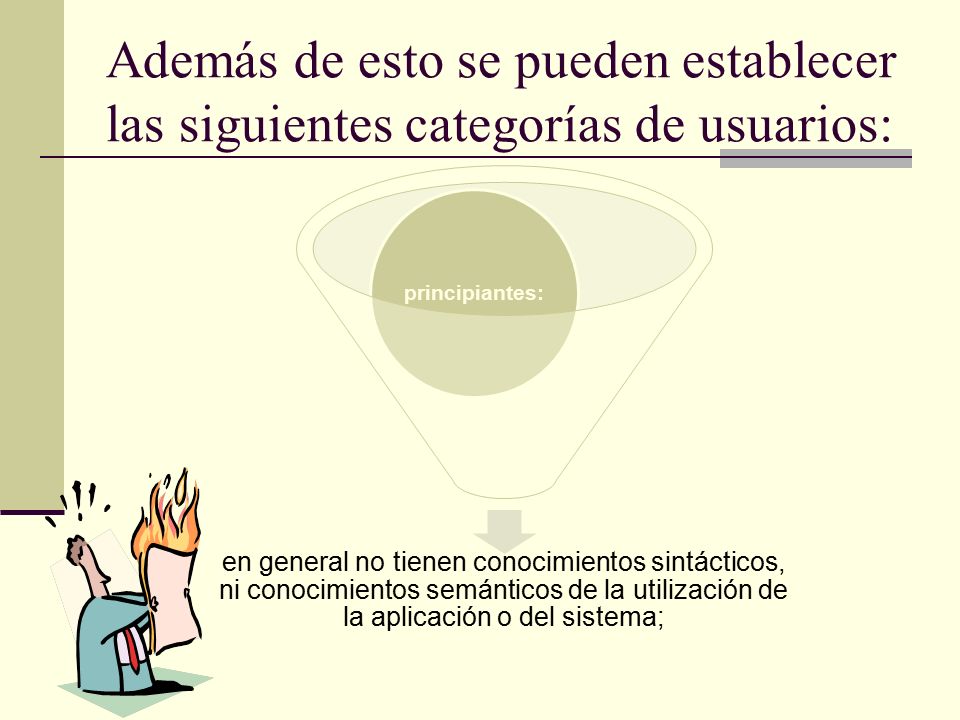 Además de esto se pueden establecer las siguientes categorías de usuarios:

principiantes:

en general no tienen conocimientos sintácticos, ni conocimientos semánticos de la utilización de la aplicación o del sistema;